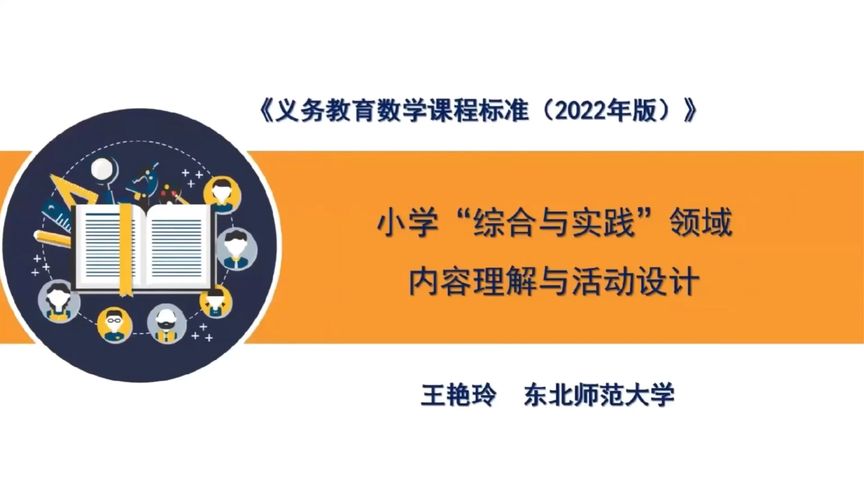 《义务教育数学课程标准（2022年版）》

小学“综合与实践”领域
内容理解与活动设计

王艳玲　东北师范大学